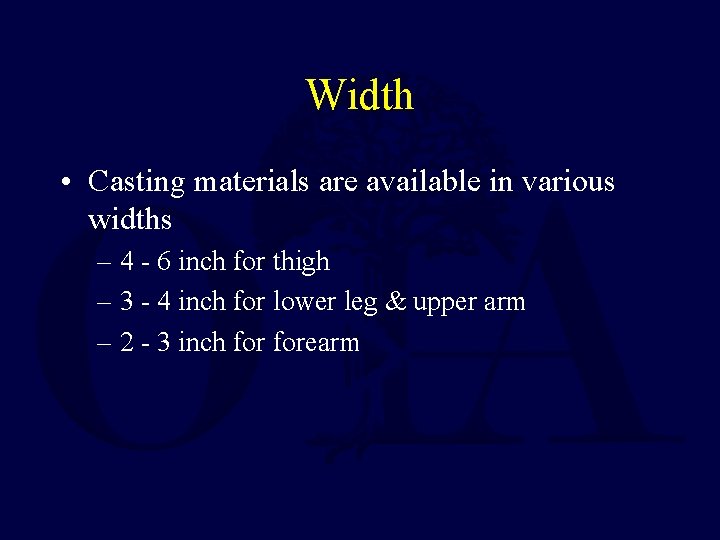 Width

• Casting materials are available in various widths
  – 4 - 6 inch for thigh
  – 3 - 4 inch for lower leg & upper arm
  – 2 - 3 inch for forearm

OTA